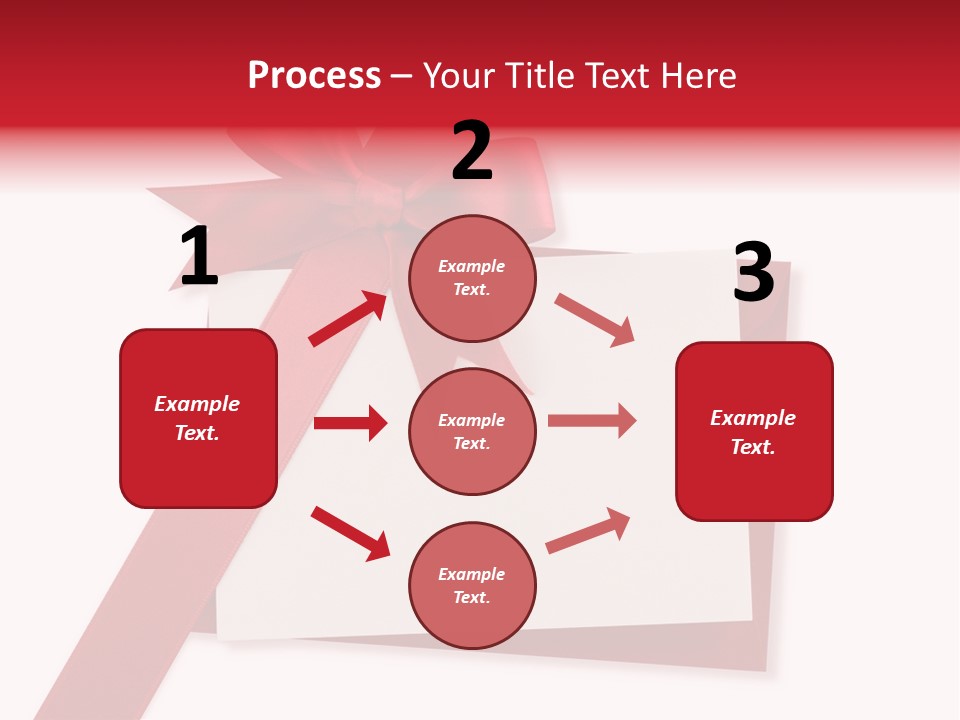 Process – Your Title Text Here

1

Example Text.

2

Example Text.

Example Text.

Example Text.

3

Example Text.